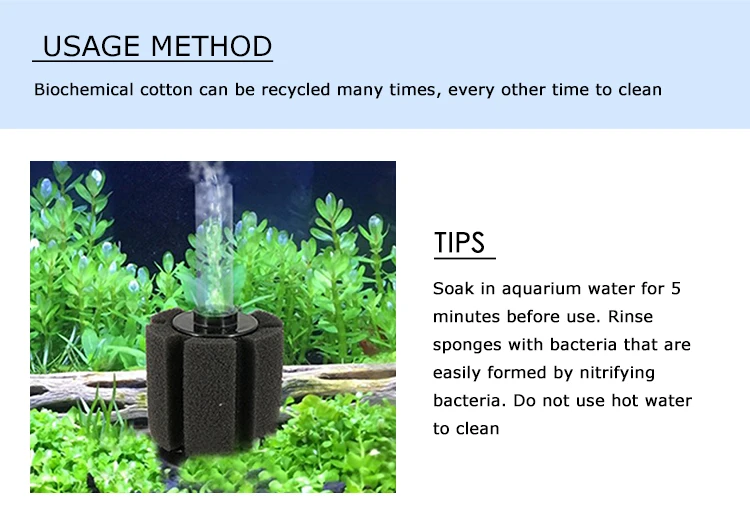 USAGE METHOD

Biochemical cotton can be recycled many times, every other time to clean

TIPS

Soak in aquarium water for 5 minutes before use. Rinse sponges with bacteria that are easily formed by nitrifying bacteria. Do not use hot water to clean